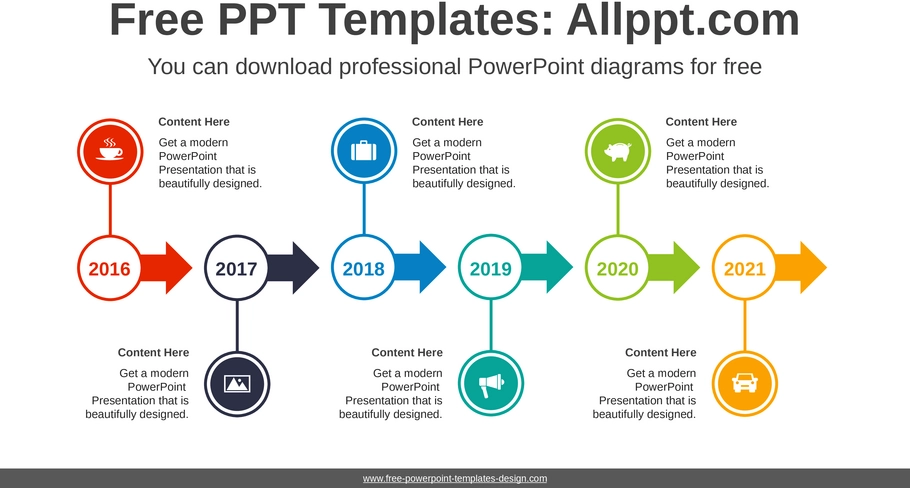 Free PPT Templates: Allppt.com

You can download professional PowerPoint diagrams for free

Content Here
Get a modern PowerPoint Presentation that is beautifully designed.

Content Here
Get a modern PowerPoint Presentation that is beautifully designed.

Content Here
Get a modern PowerPoint Presentation that is beautifully designed.

2016
2017
2018
2019
2020
2021

Content Here
Get a modern PowerPoint Presentation that is beautifully designed.

Content Here
Get a modern PowerPoint Presentation that is beautifully designed.

Content Here
Get a modern PowerPoint Presentation that is beautifully designed.

www.free-powerpoint-templates-design.com